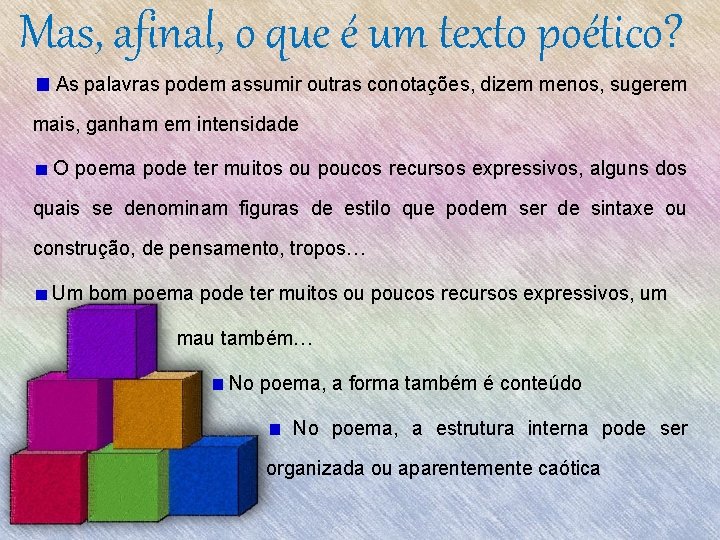 Mas, afinal, o que é um texto poético?

■ As palavras podem assumir outras conotações, dizem menos, sugerem mais, ganham em intensidade

■ O poema pode ter muitos ou poucos recursos expressivos, alguns dos quais se denominam figuras de estilo que podem ser de sintaxe ou construção, de pensamento, tropos…

■ Um bom poema pode ter muitos ou poucos recursos expressivos, um mau também…

■ No poema, a forma também é conteúdo

■ No poema, a estrutura interna pode ser organizada ou aparentemente caótica